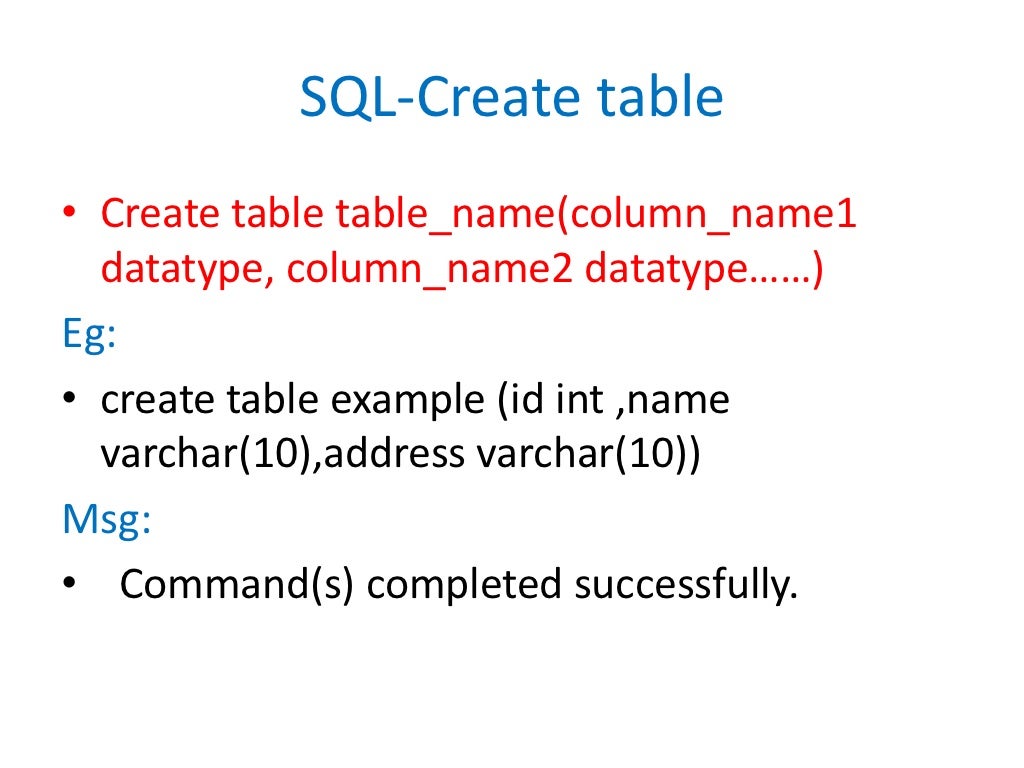 SQL-Create table

• Create table table_name(column_name1 datatype, column_name2 datatype……)

Eg:

• create table example (id int ,name varchar(10),address varchar(10))

Msg:

• Command(s) completed successfully.